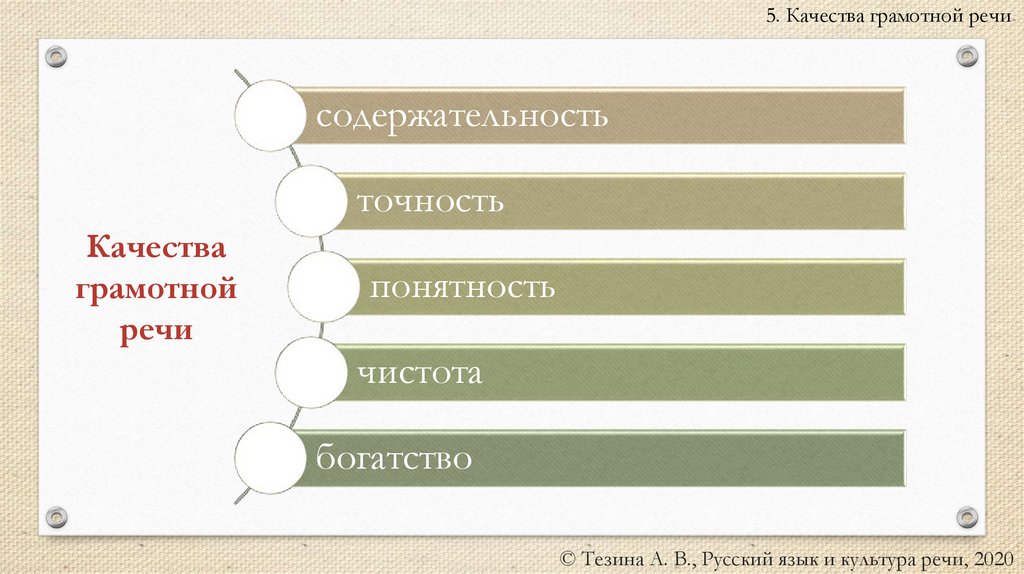 5. Качества грамотной речи

Качества грамотной речи

содержательность

точность

понятность

чистота

богатство

© Тезина А. В., Русский язык и культура речи, 2020